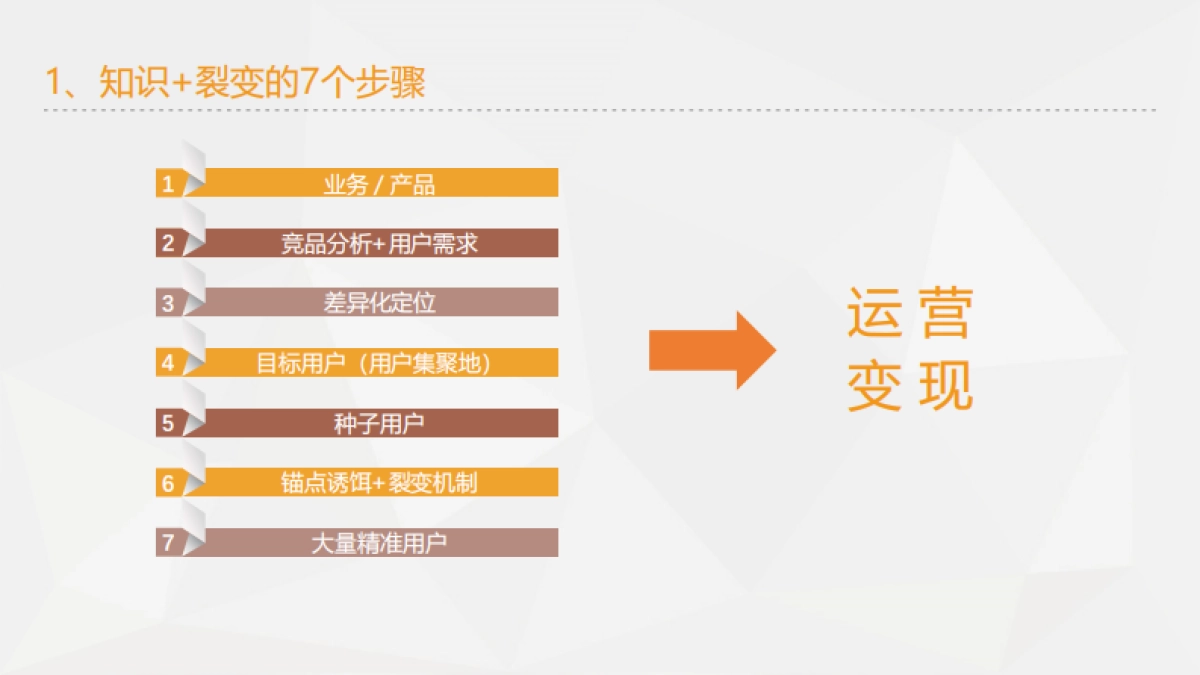 1、知识+裂变的7个步骤

1 业务 / 产品

2 竞品分析+用户需求

3 差异化定位

4 目标用户（用户集聚地）

5 种子用户

6 锚点诱饵+裂变机制

7 大量精准用户

运营
变现